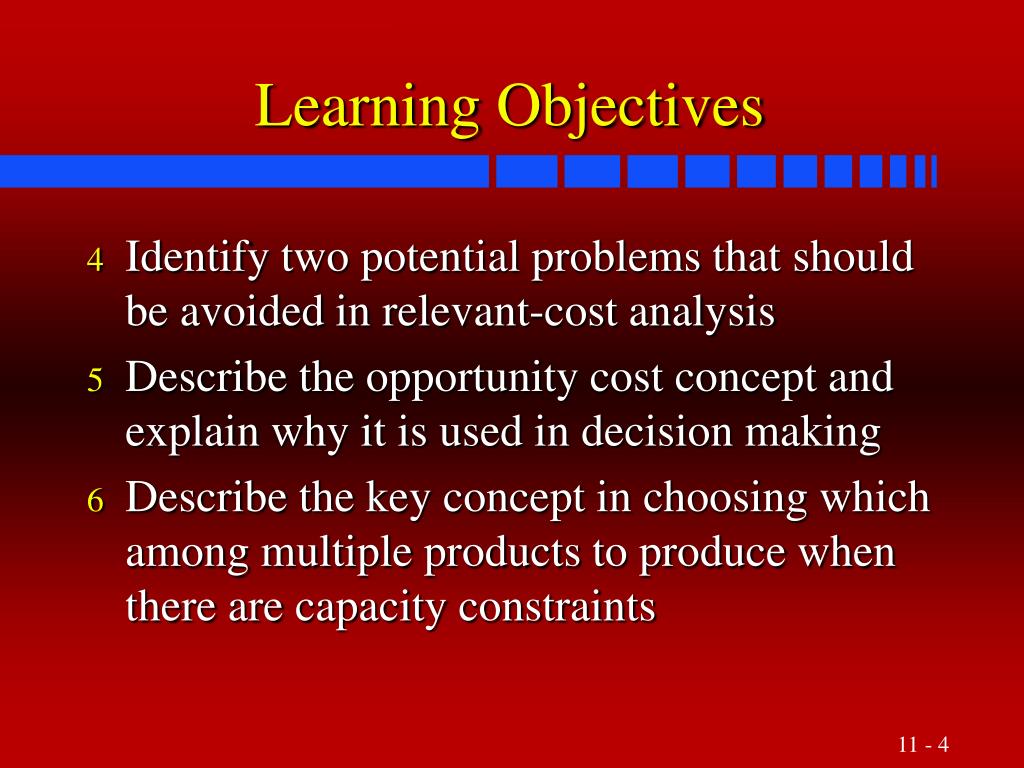 Learning Objectives

4 Identify two potential problems that should be avoided in relevant-cost analysis

5 Describe the opportunity cost concept and explain why it is used in decision making

6 Describe the key concept in choosing which among multiple products to produce when there are capacity constraints

11 - 4